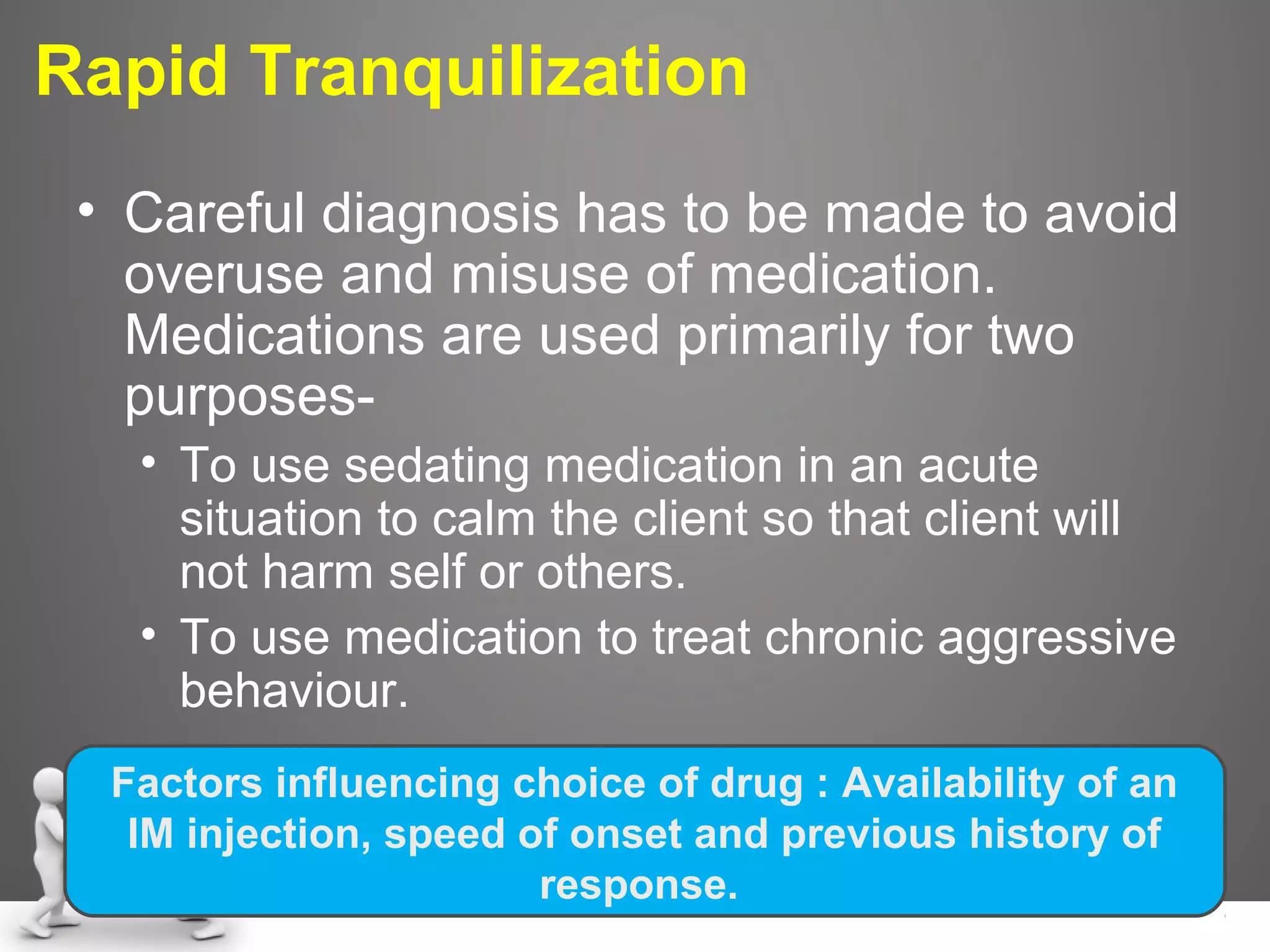 Rapid Tranquilization

• Careful diagnosis has to be made to avoid overuse and misuse of medication. Medications are used primarily for two purposes-

• To use sedating medication in an acute situation to calm the client so that client will not harm self or others.

• To use medication to treat chronic aggressive behaviour.

Factors influencing choice of drug : Availability of an IM injection, speed of onset and previous history of response.